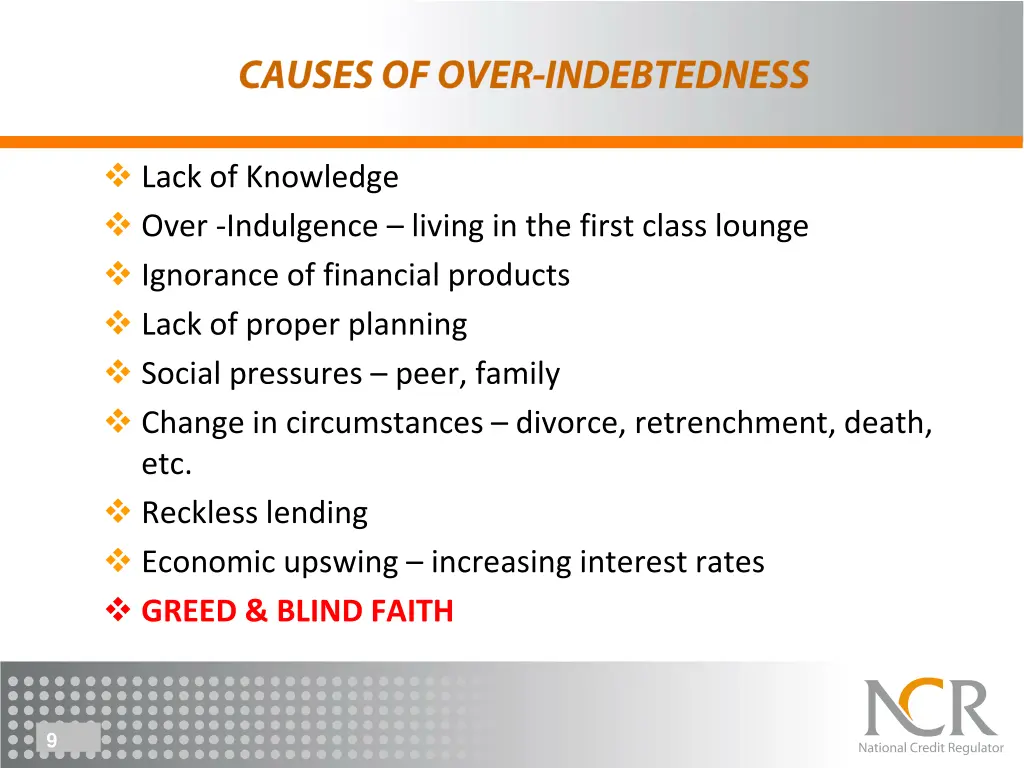 CAUSES OF OVER-INDEBTEDNESS

❖ Lack of Knowledge
❖ Over -Indulgence – living in the first class lounge
❖ Ignorance of financial products
❖ Lack of proper planning
❖ Social pressures – peer, family
❖ Change in circumstances – divorce, retrenchment, death, etc.
❖ Reckless lending
❖ Economic upswing – increasing interest rates
❖ GREED & BLIND FAITH

9

NCR
National Credit Regulator